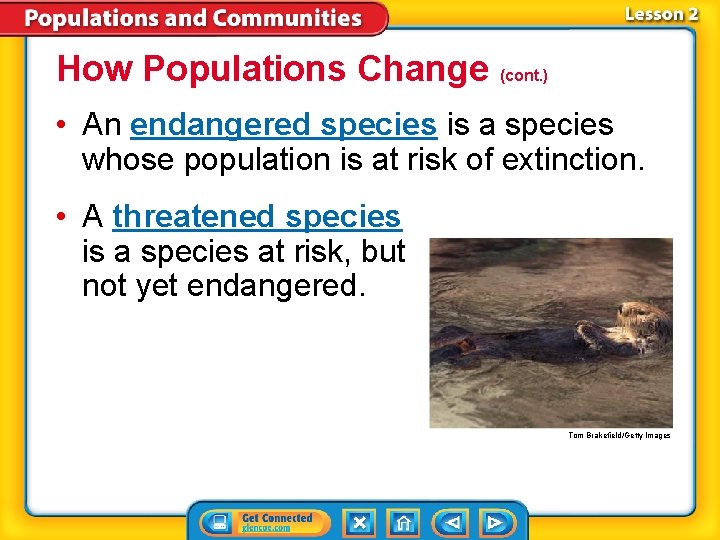 Populations and Communities

Lesson 2

How Populations Change (cont.)

• An endangered species is a species whose population is at risk of extinction.

• A threatened species is a species at risk, but not yet endangered.

Tom Brakefield/Getty Images

Get Connected
glencoe.com